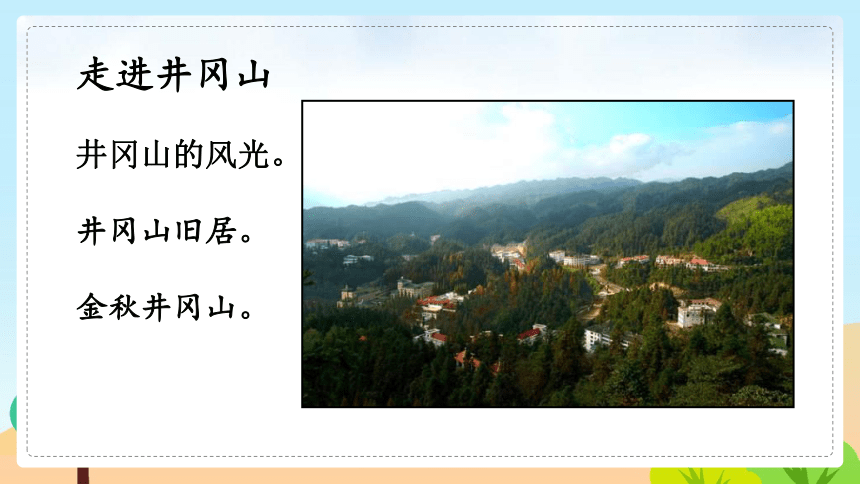 走进井冈山

井冈山的风光。

井冈山旧居。

金秋井冈山。